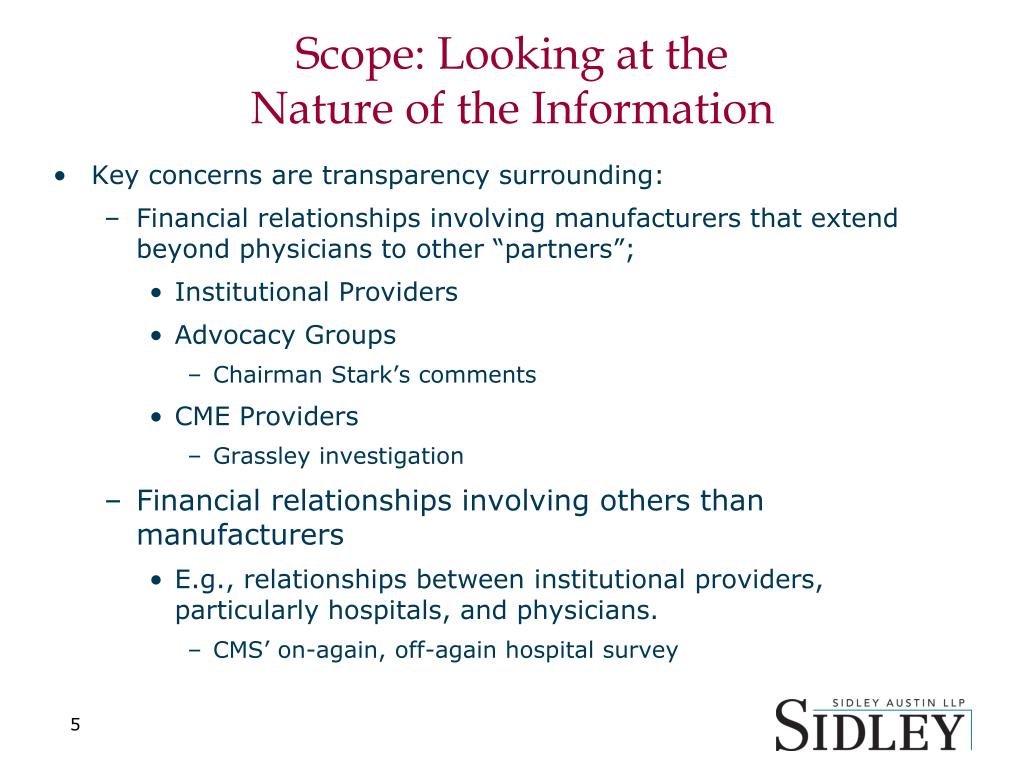 Scope: Looking at the
Nature of the Information

• Key concerns are transparency surrounding:
– Financial relationships involving manufacturers that extend beyond physicians to other “partners”;
• Institutional Providers
• Advocacy Groups
– Chairman Stark’s comments
• CME Providers
– Grassley investigation
– Financial relationships involving others than manufacturers
• E.g., relationships between institutional providers, particularly hospitals, and physicians.
– CMS’ on-again, off-again hospital survey

5

SIDLEY AUSTIN LLP
SIDLEY